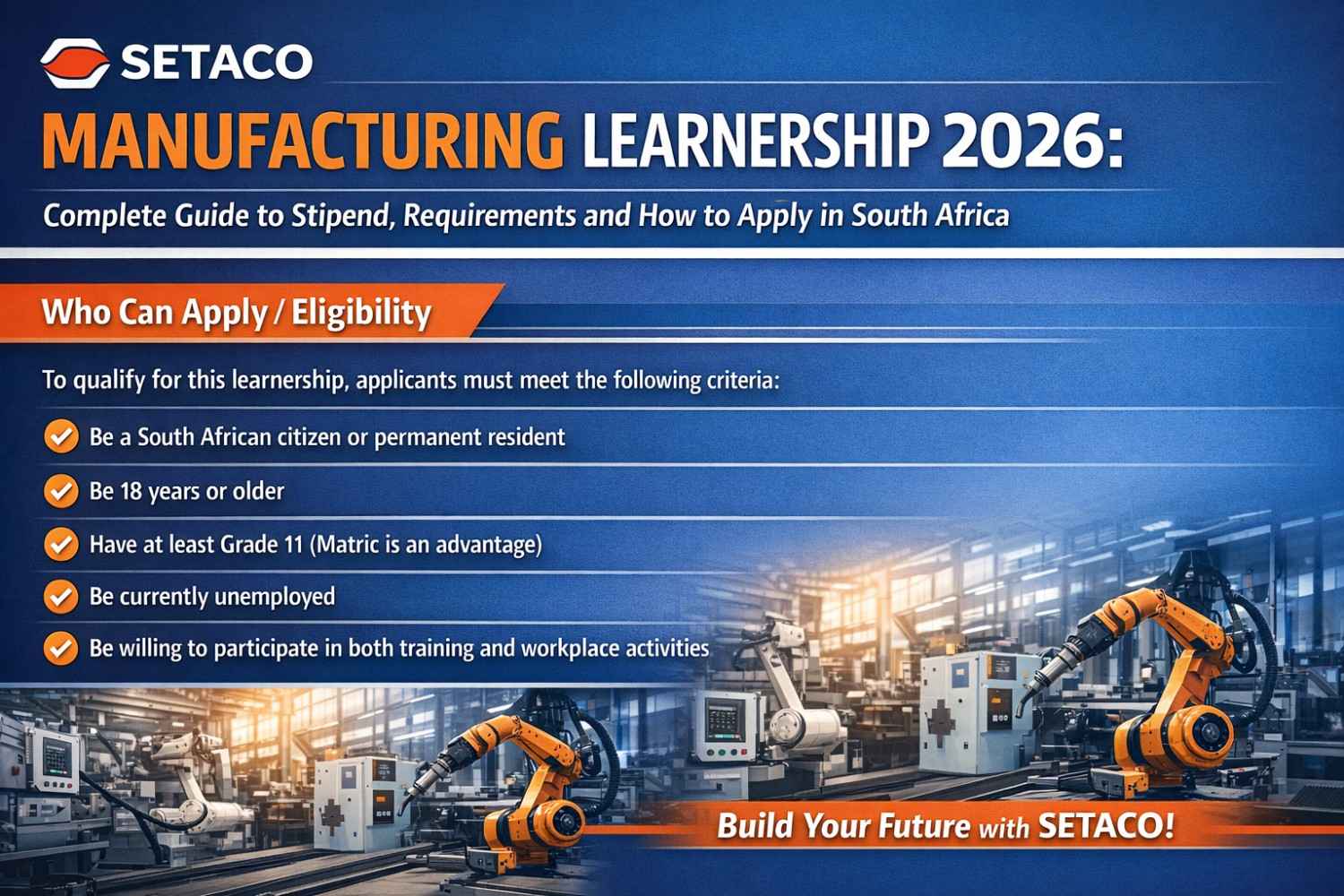 SETACO

MANUFACTURING LEARNERSHIP 2026:

Complete Guide to Stipend, Requirements and How to Apply in South Africa

Who Can Apply / Eligibility

To qualify for this learnership, applicants must meet the following criteria:

Be a South African citizen or permanent resident

Be 18 years or older

Have at least Grade 11 (Matric is an advantage)

Be currently unemployed

Be willing to participate in both training and workplace activities

Build Your Future with SETACO!